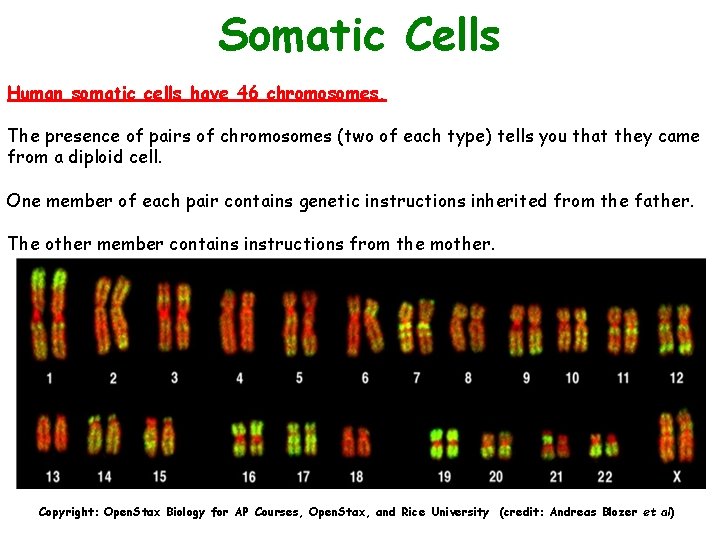 Somatic Cells

Human somatic cells have 46 chromosomes.

The presence of pairs of chromosomes (two of each type) tells you that they came from a diploid cell.

One member of each pair contains genetic instructions inherited from the father.

The other member contains instructions from the mother.

1 2 3 4 5 6 7 8 9 10 11 12

13 14 15 16 17 18 19 20 21 22 X

Copyright: OpenStax Biology for AP Courses, OpenStax, and Rice University (credit: Andreas Blozer et al)